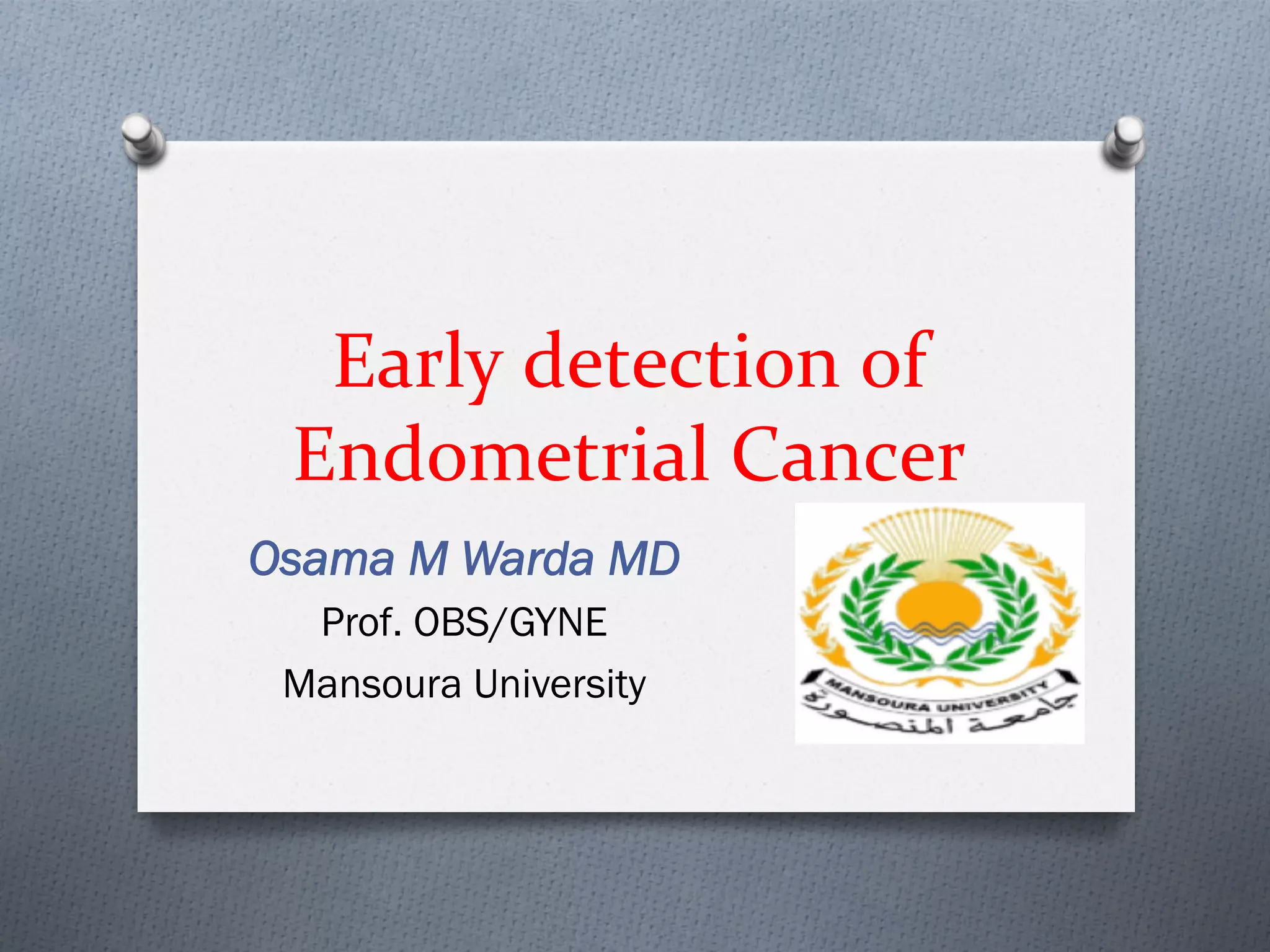 Early detection of Endometrial Cancer

Osama M Warda MD

Prof. OBS/GYNE

Mansoura University

MANSOURA UNIVERSITY

جامعة المنصورة